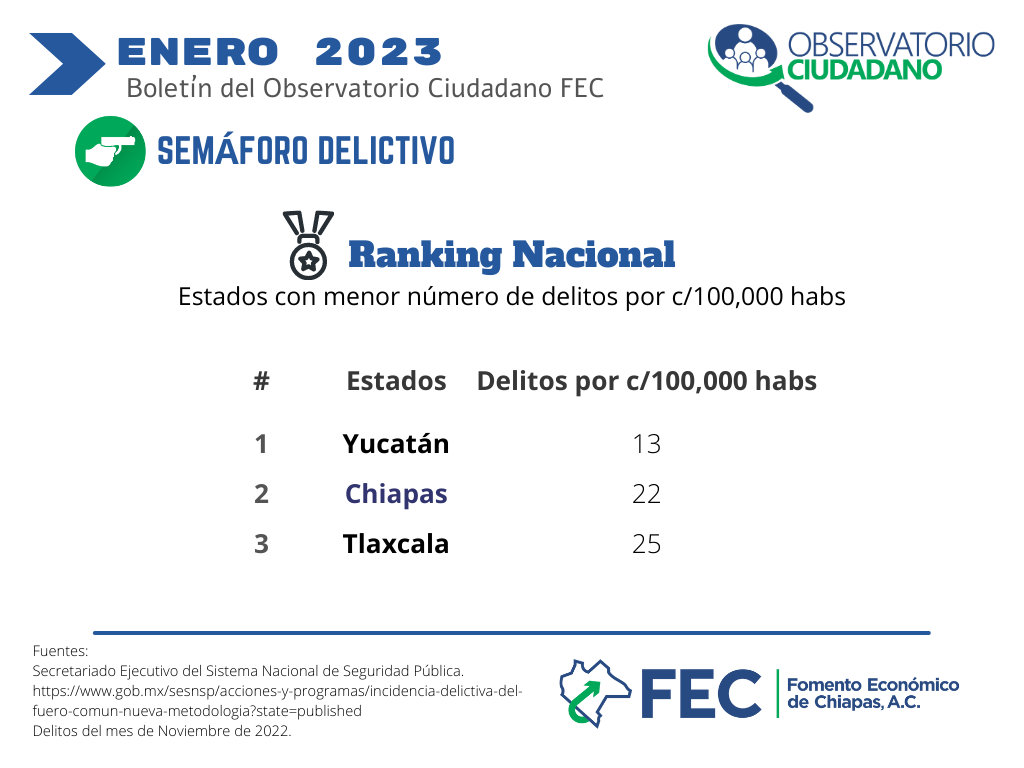 ENERO 2023
Boletín del Observatorio Ciudadano FEC

OBSERVATORIO CIUDADANO

SEMÁFORO DELICTIVO

Ranking Nacional
Estados con menor número de delitos por c/100,000 habs

| # | Estados | Delitos por c/100,000 habs |
|---|---|---|
| 1 | Yucatán | 13 |
| 2 | Chiapas | 22 |
| 3 | Tlaxcala | 25 |

Fuentes:
Secretariado Ejecutivo del Sistema Nacional de Seguridad Pública.
https://www.gob.mx/sesnsp/acciones-y-programas/incidencia-delictiva-del-fuero-comun-nueva-metodologia?state=published
Delitos del mes de Noviembre de 2022.

FEC Fomento Económico de Chiapas, A.C.